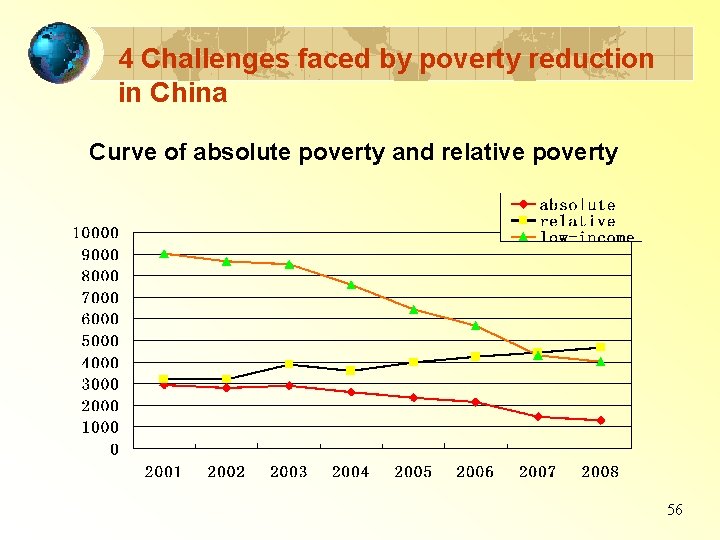 4 Challenges faced by poverty reduction in China

Curve of absolute poverty and relative poverty

absolute
relative
low-income

10000
9000
8000
7000
6000
5000
4000
3000
2000
1000
0

2001 2002 2003 2004 2005 2006 2007 2008

56